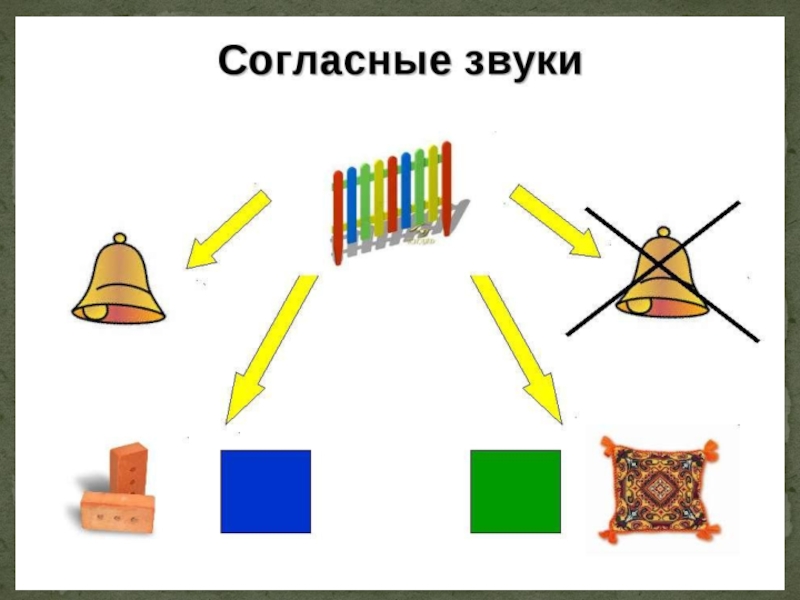 Согласные звуки